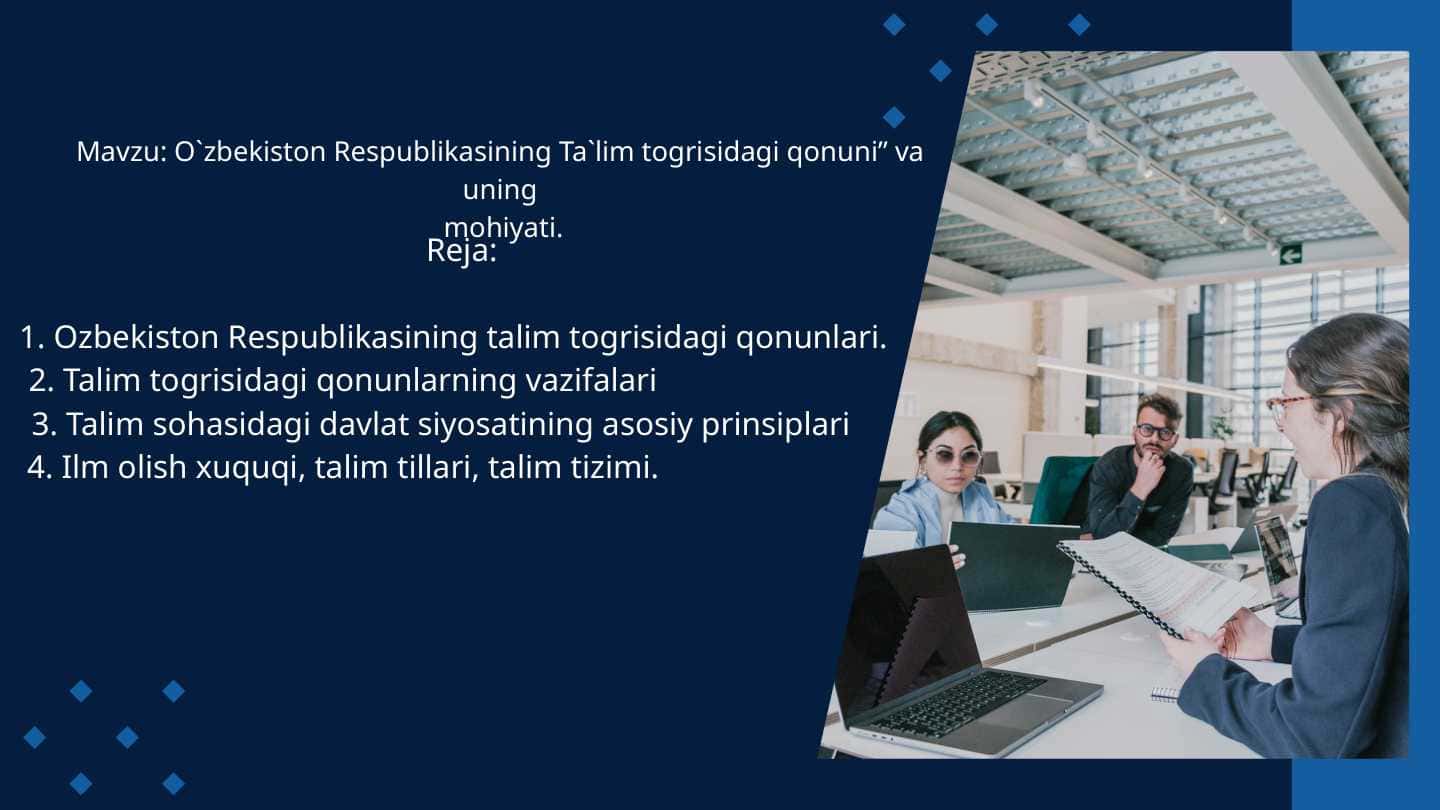 Mavzu: O`zbekiston Respublikasining Ta`lim togrisidagi qonuni” va uning mohiyati.

Reja:

1. Ozbekiston Respublikasining talim togrisidagi qonunlari.
2. Talim togrisidagi qonunlarning vazifalari
3. Talim sohasidagi davlat siyosatining asosiy prinsiplari
4. Ilm olish xuquqi, talim tillari, talim tizimi.